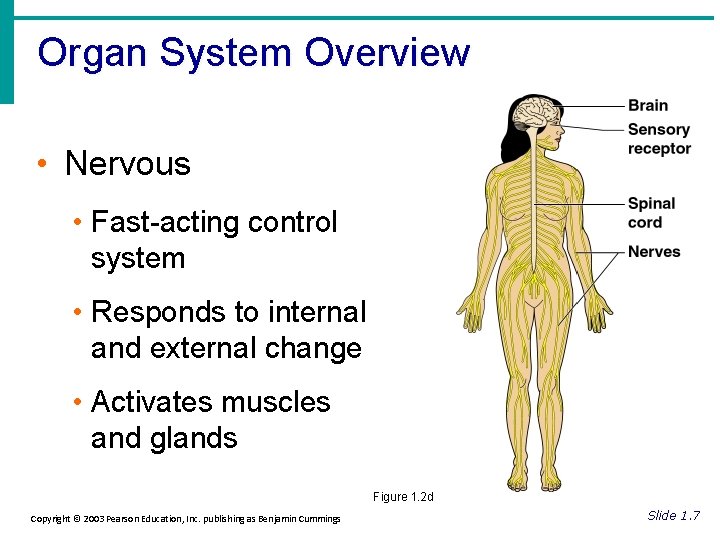 Organ System Overview

• Nervous

• Fast-acting control system

• Responds to internal and external change

• Activates muscles and glands

Brain

Sensory receptor

Spinal cord

Nerves

Figure 1.2d

Copyright © 2003 Pearson Education, Inc. publishing as Benjamin Cummings

Slide 1.7